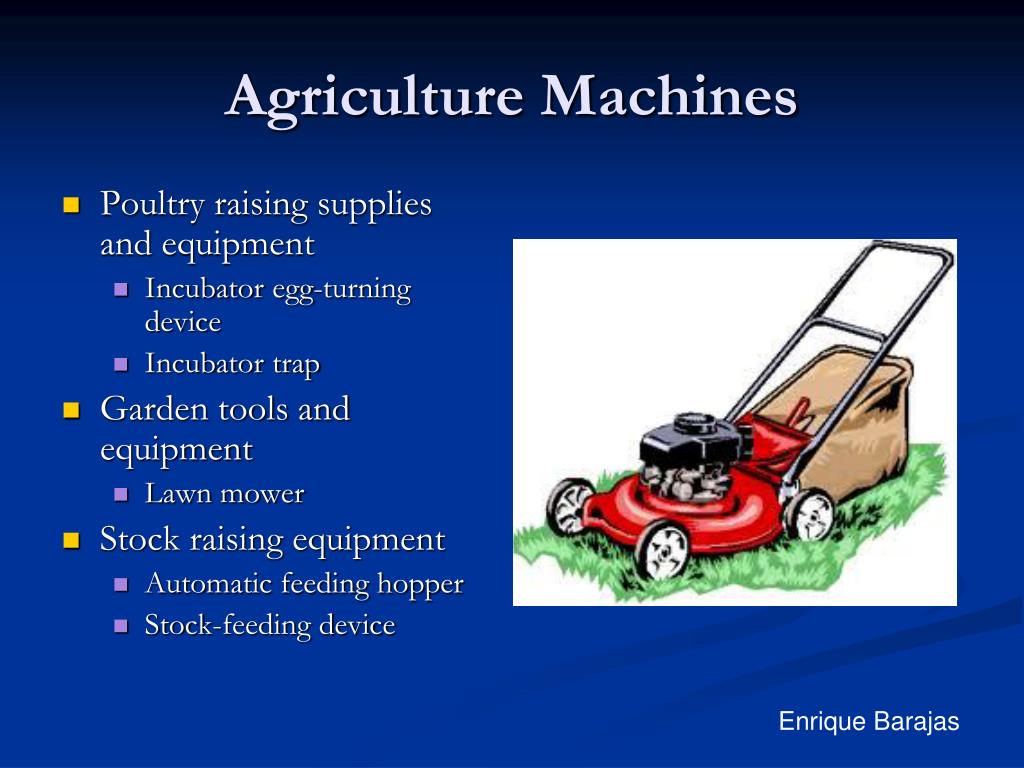 Agriculture Machines

- Poultry raising supplies and equipment
  - Incubator egg-turning device
  - Incubator trap
- Garden tools and equipment
  - Lawn mower
- Stock raising equipment
  - Automatic feeding hopper
  - Stock-feeding device

Enrique Barajas